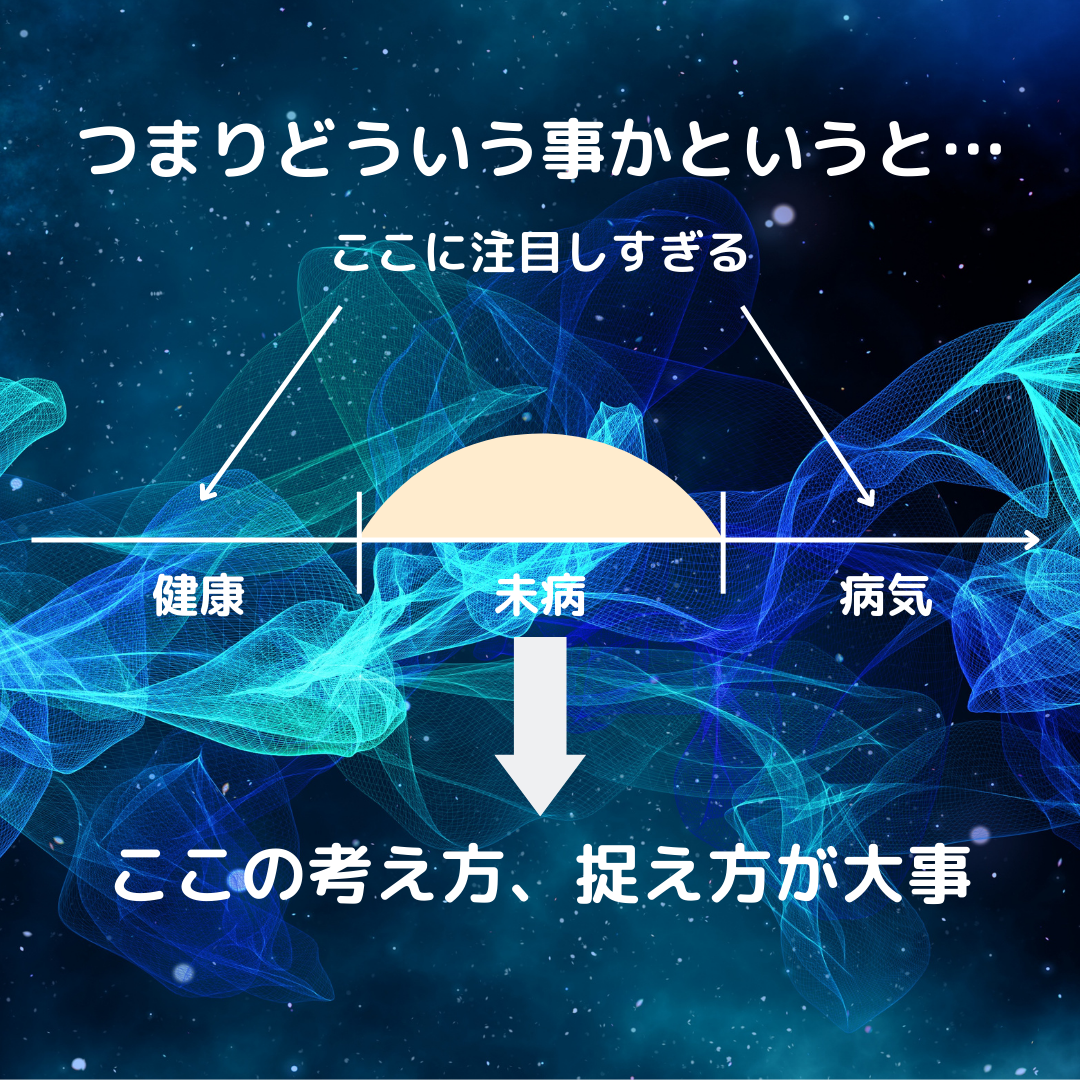 つまりどういう事かというと…

ここに注目しすぎる

健康

未病

病気

ここの考え方、捉え方が大事